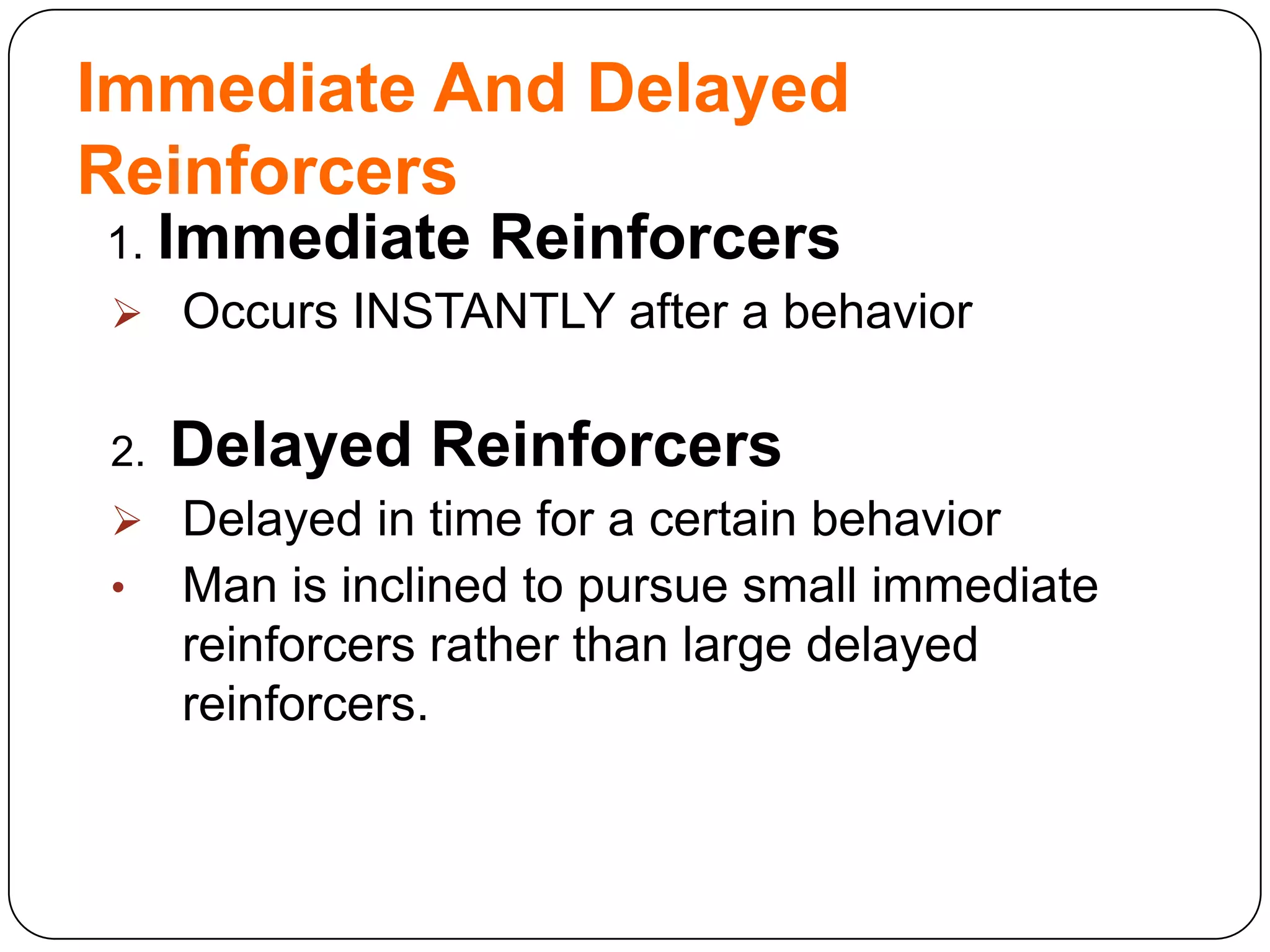 Immediate And Delayed Reinforcers

1. Immediate Reinforcers

➢ Occurs INSTANTLY after a behavior

2. Delayed Reinforcers

➢ Delayed in time for a certain behavior

• Man is inclined to pursue small immediate reinforcers rather than large delayed reinforcers.